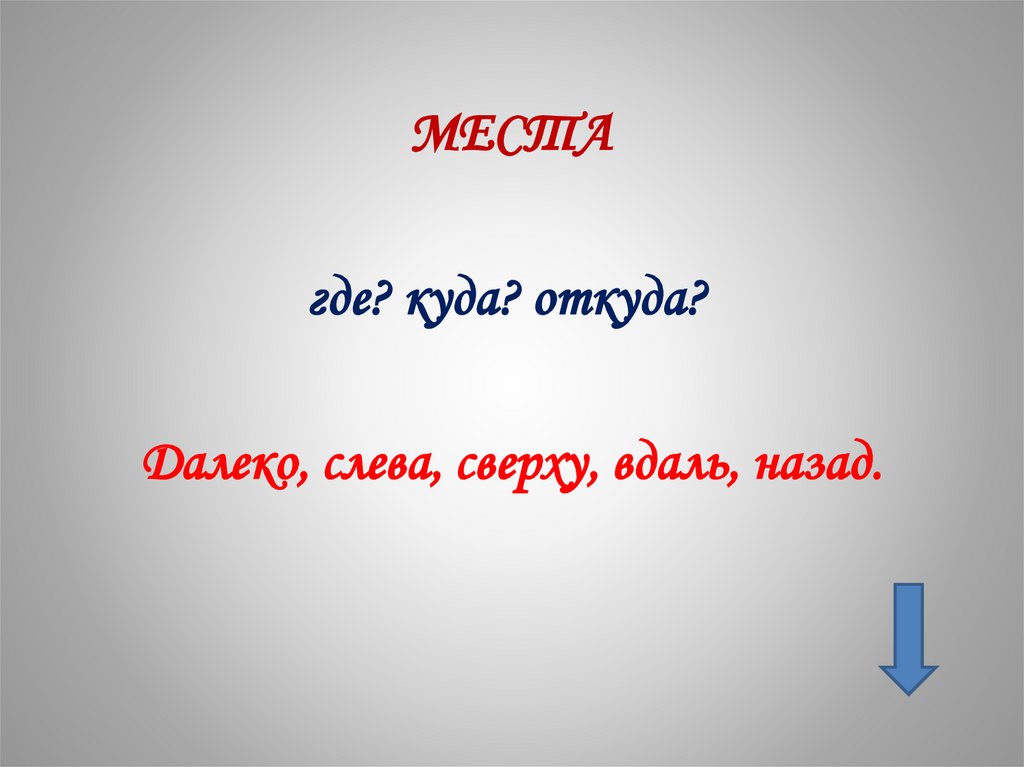 МЕСТА

где? куда? откуда?

Далеко, слева, сверху, вдаль, назад.